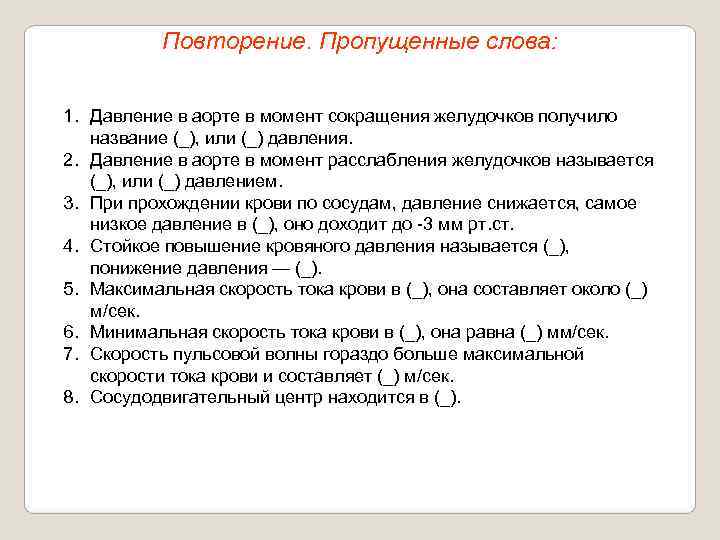 Повторение. Пропущенные слова:

1. Давление в аорте в момент сокращения желудочков получило название (_), или (_) давления.
2. Давление в аорте в момент расслабления желудочков называется (_), или (_) давлением.
3. При прохождении крови по сосудам, давление снижается, самое низкое давление в (_), оно доходит до -3 мм рт.ст.
4. Стойкое повышение кровяного давления называется (_), понижение давления — (_).
5. Максимальная скорость тока крови в (_), она составляет около (_) м/сек.
6. Минимальная скорость тока крови в (_), она равна (_) мм/сек.
7. Скорость пульсовой волны гораздо больше максимальной скорости тока крови и составляет (_) м/сек.
8. Сосудодвигательный центр находится в (_).